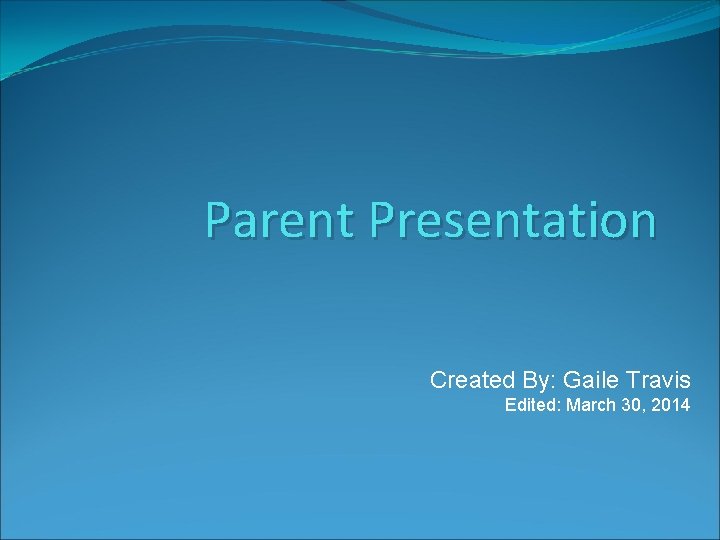 Parent Presentation

Created By: Gaile Travis
Edited: March 30, 2014